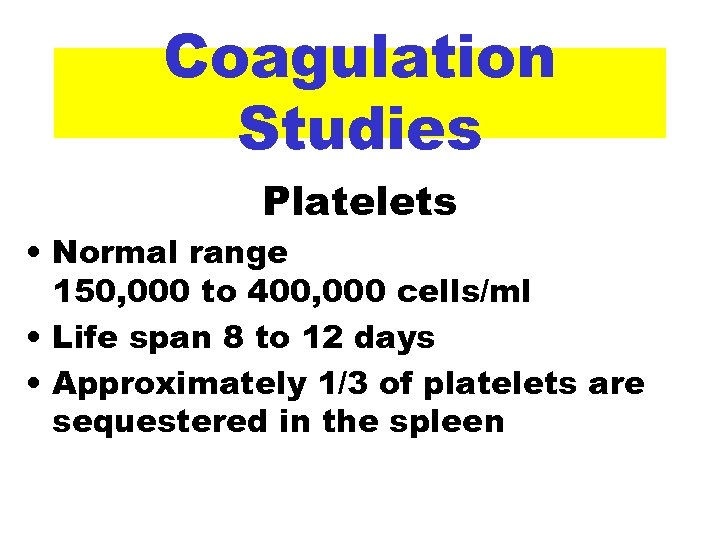 Coagulation Studies

Platelets

• Normal range 150,000 to 400,000 cells/ml
• Life span 8 to 12 days
• Approximately 1/3 of platelets are sequestered in the spleen